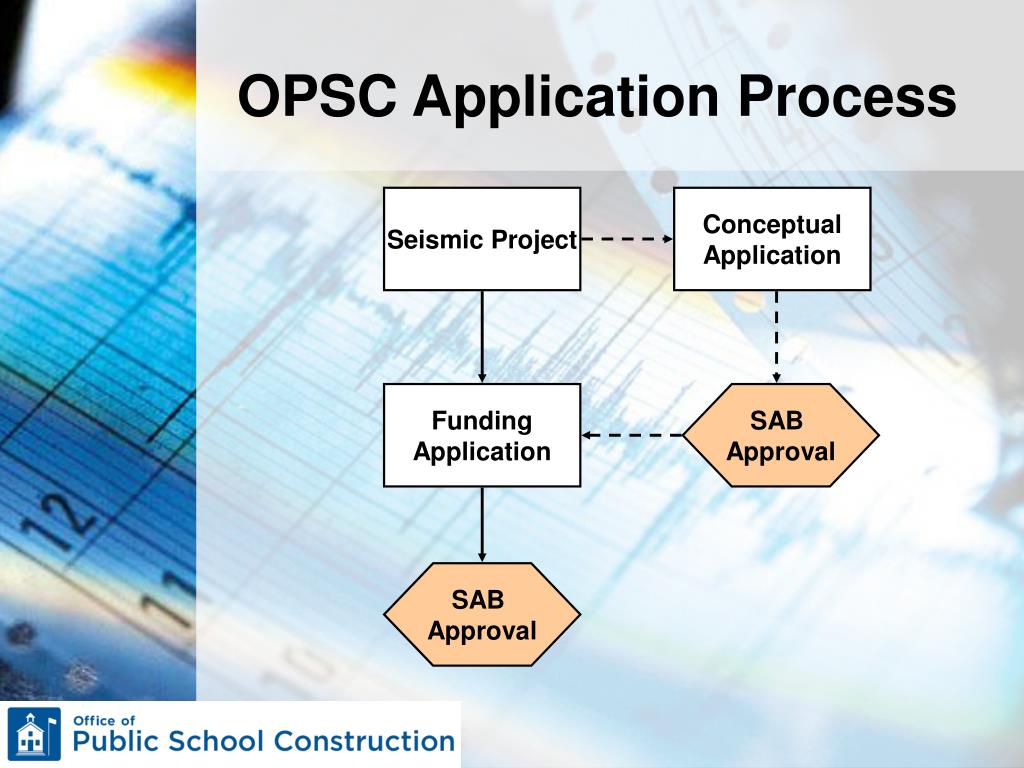 OPSC Application Process

Seismic Project

Conceptual Application

Funding Application

SAB Approval

SAB Approval

Office of Public School Construction